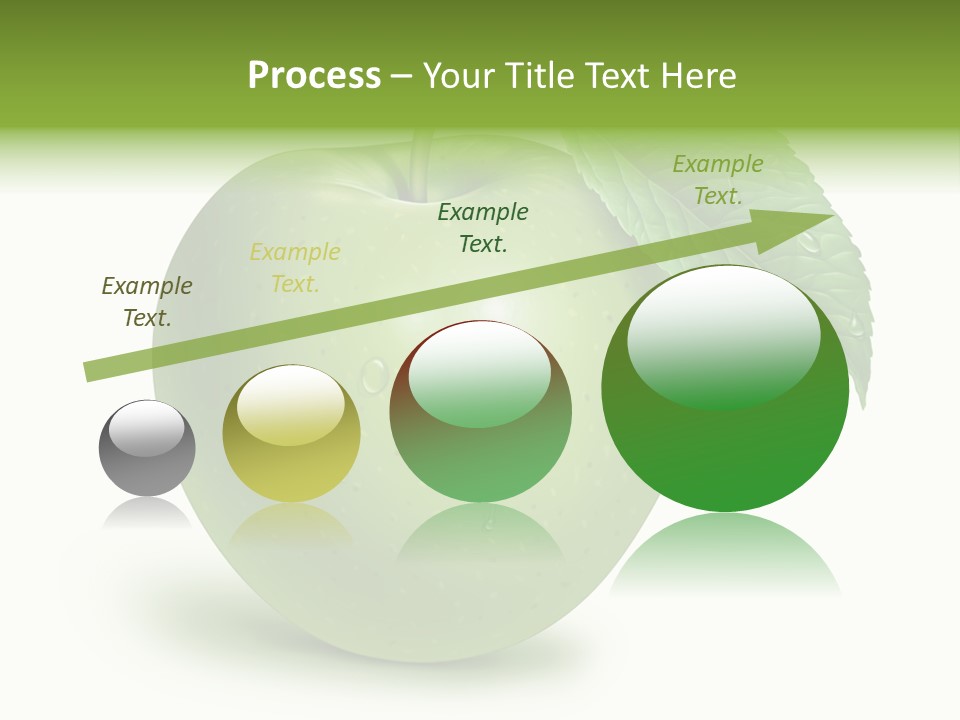 Process – Your Title Text Here

Example Text.

Example Text.

Example Text.

Example Text.